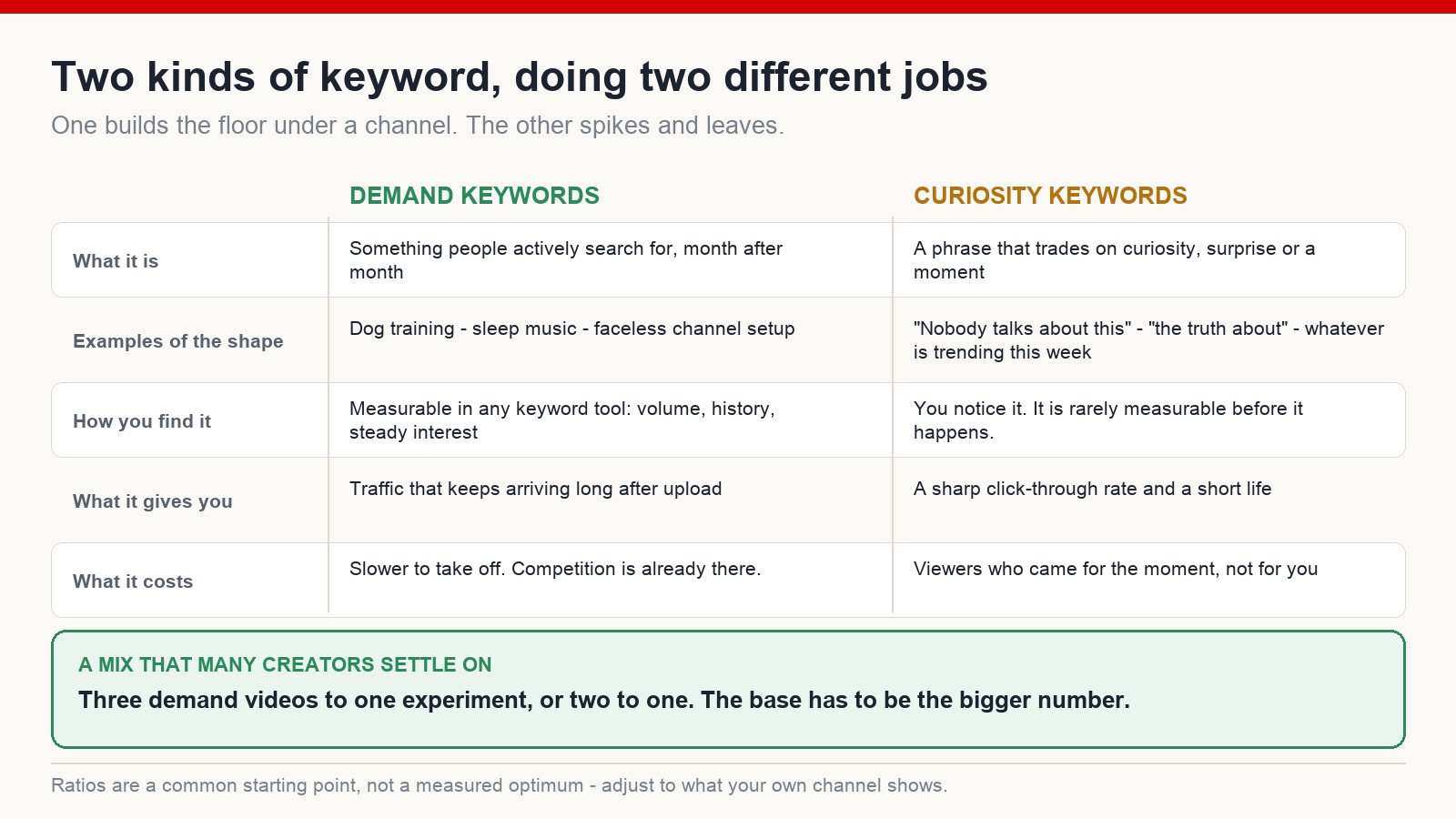 Two kinds of keyword, doing two different jobs

One builds the floor under a channel. The other spikes and leaves.

| | DEMAND KEYWORDS | CURIOSITY KEYWORDS |
|---|---|---|
| What it is | Something people actively search for, month after month | A phrase that trades on curiosity, surprise or a moment |
| Examples of the shape | Dog training - sleep music - faceless channel setup | "Nobody talks about this" - "the truth about" - whatever is trending this week |
| How you find it | Measurable in any keyword tool: volume, history, steady interest | You notice it. It is rarely measurable before it happens. |
| What it gives you | Traffic that keeps arriving long after upload | A sharp click-through rate and a short life |
| What it costs | Slower to take off. Competition is already there. | Viewers who came for the moment, not for you |

A MIX THAT MANY CREATORS SETTLE ON

Three demand videos to one experiment, or two to one. The base has to be the bigger number.

Ratios are a common starting point, not a measured optimum - adjust to what your own channel shows.